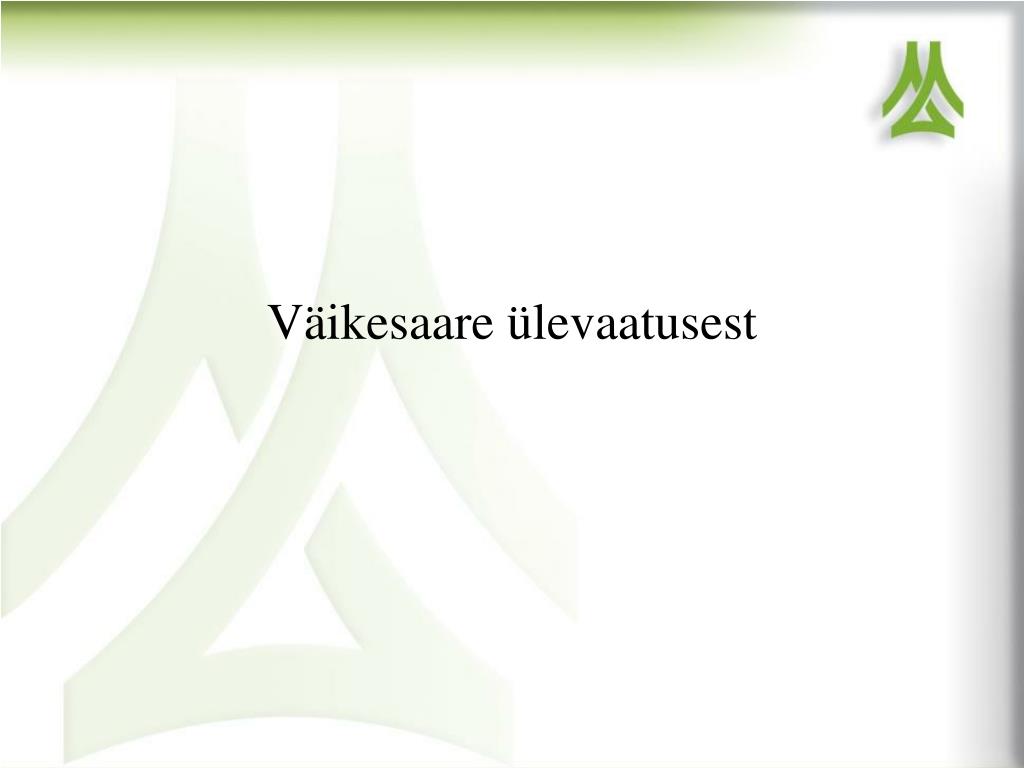 Väikesaare ülevaatusest